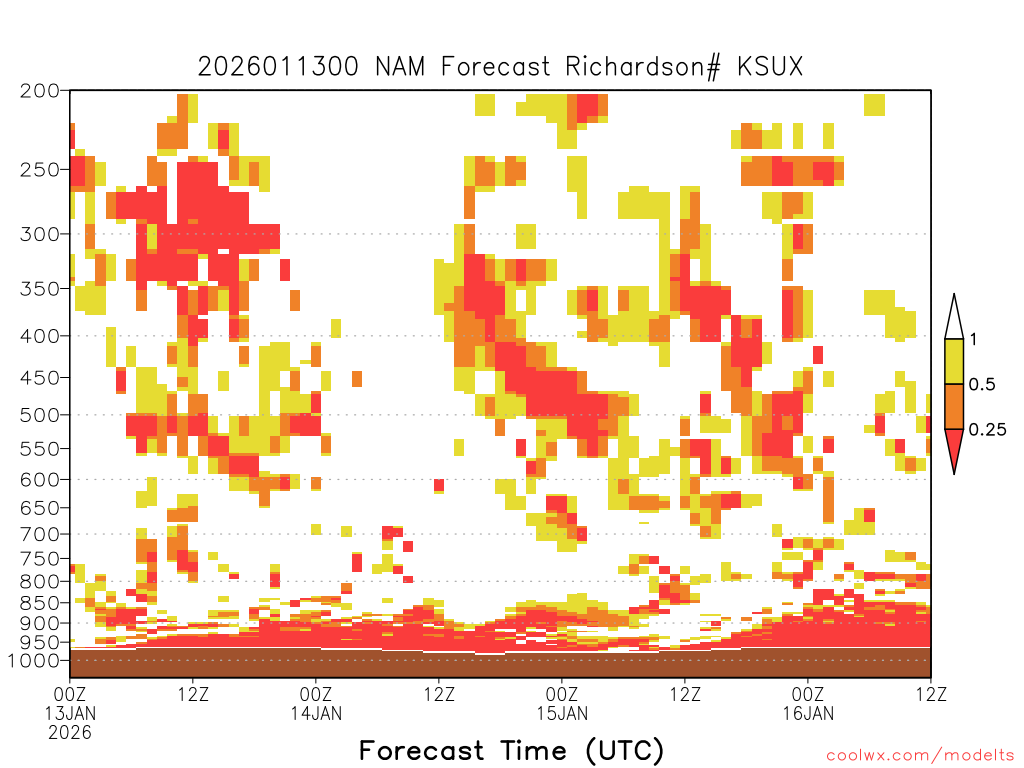 2026011300 NAM Forecast Richardson# KSUX

200
250
300
350
400
450
500
550
600
650
700
750
800
850
900
950
1000

1
0.5
0.25

00Z 13JAN 2026
12Z
00Z 14JAN
12Z
00Z 15JAN
12Z
00Z 16JAN
12Z

Forecast Time (UTC)

coolwx.com/modelts